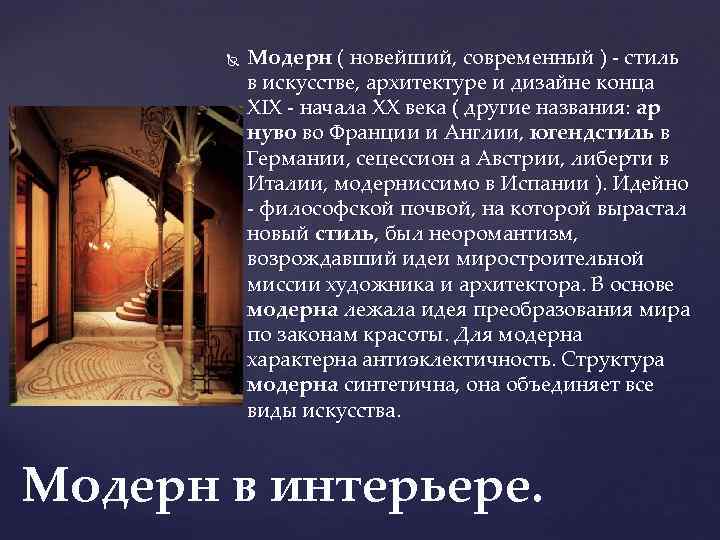 Модерн ( новейший, современный ) - стиль в искусстве, архитектуре и дизайне конца XIX - начала XX века ( другие названия: ар нуво во Франции и Англии, югендстиль в Германии, сецессион а Австрии, либерти в Италии, модерниссимо в Испании ). Идейно - философской почвой, на которой вырастал новый стиль, был неоромантизм, возрождавший идеи миростроительной миссии художника и архитектора. В основе модерна лежала идея преобразования мира по законам красоты. Для модерна характерна антиэклектичность. Структура модерна синтетична, она объединяет все виды искусства.

Модерн в интерьере.